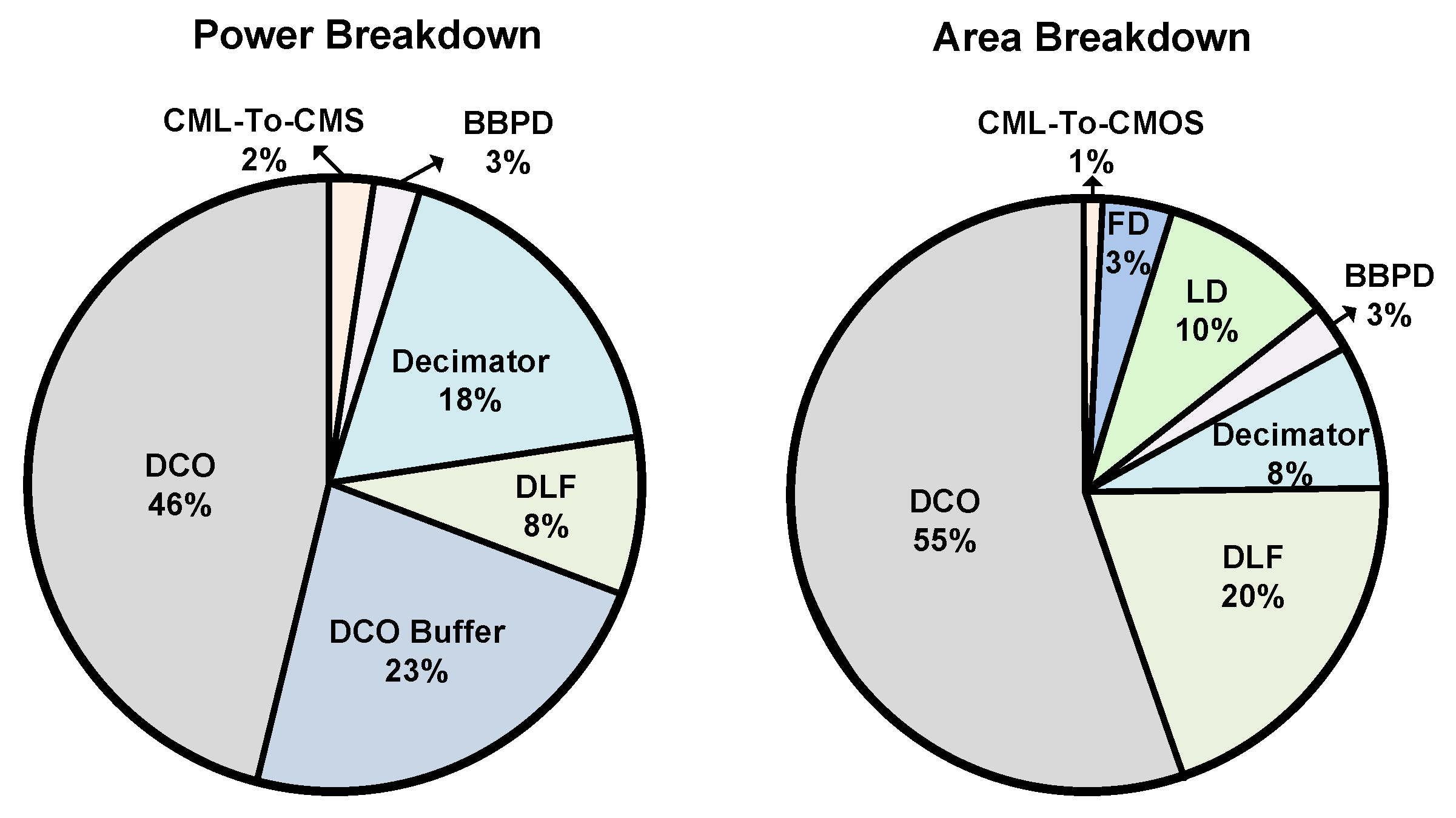 Power Breakdown

CML-To-CMS
2%

BBPD
3%

Decimator
18%

DLF
8%

DCO Buffer
23%

DCO
46%

Area Breakdown

CML-To-CMOS
1%

FD
3%

LD
10%

BBPD
3%

Decimator
8%

DLF
20%

DCO
55%